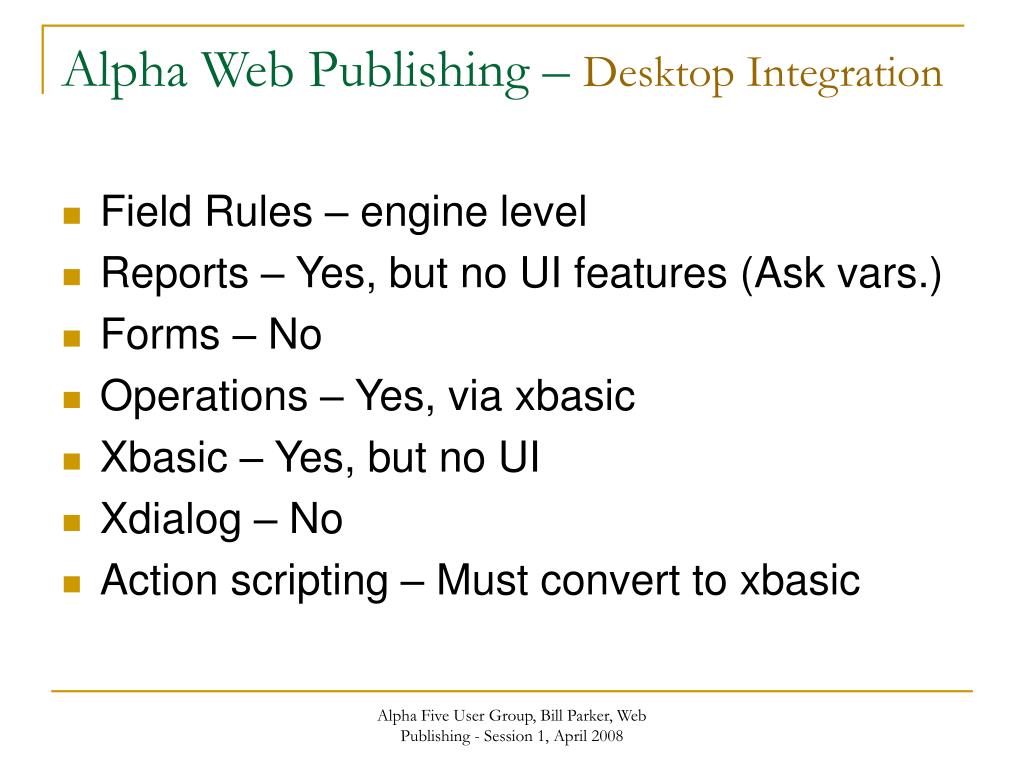 Alpha Web Publishing – Desktop Integration

- Field Rules – engine level
- Reports – Yes, but no UI features (Ask vars.)
- Forms – No
- Operations – Yes, via xbasic
- Xbasic – Yes, but no UI
- Xdialog – No
- Action scripting – Must convert to xbasic

Alpha Five User Group, Bill Parker, Web Publishing - Session 1, April 2008